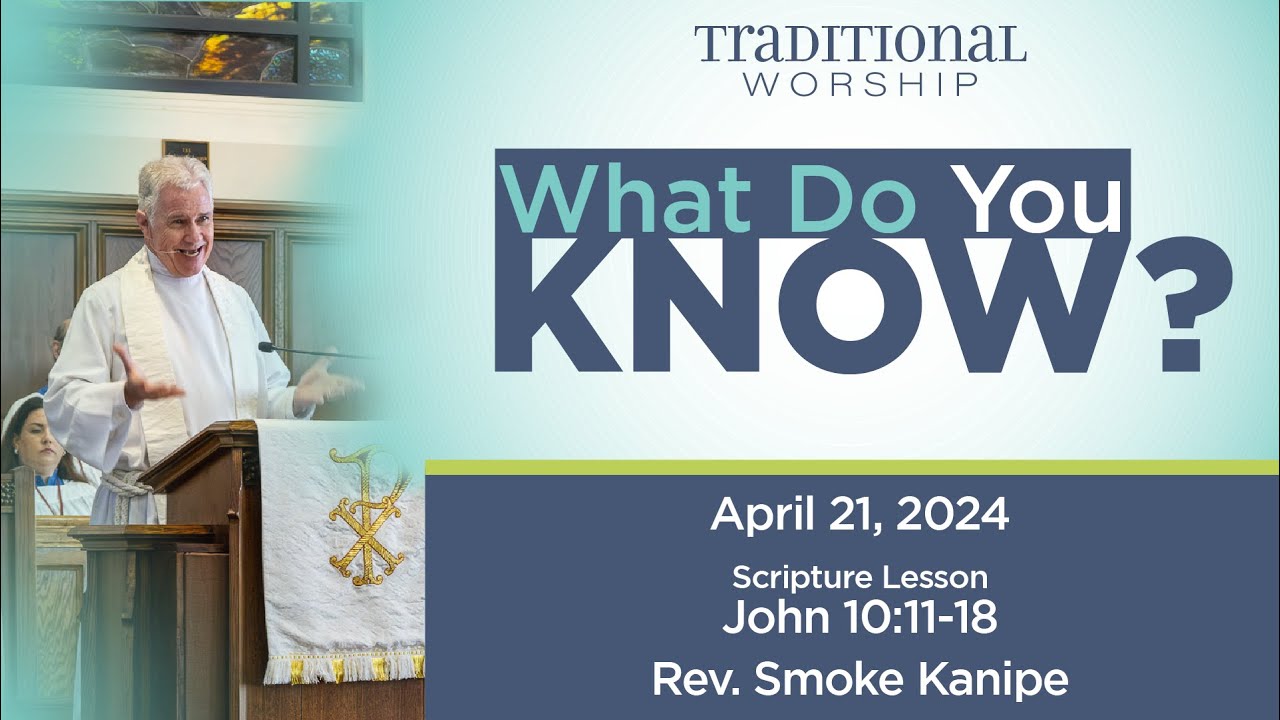 TRADITIONAL
WORSHIP

What Do You
KNOW?

April 21, 2024

Scripture Lesson
John 10:11-18

Rev. Smoke Kanipe